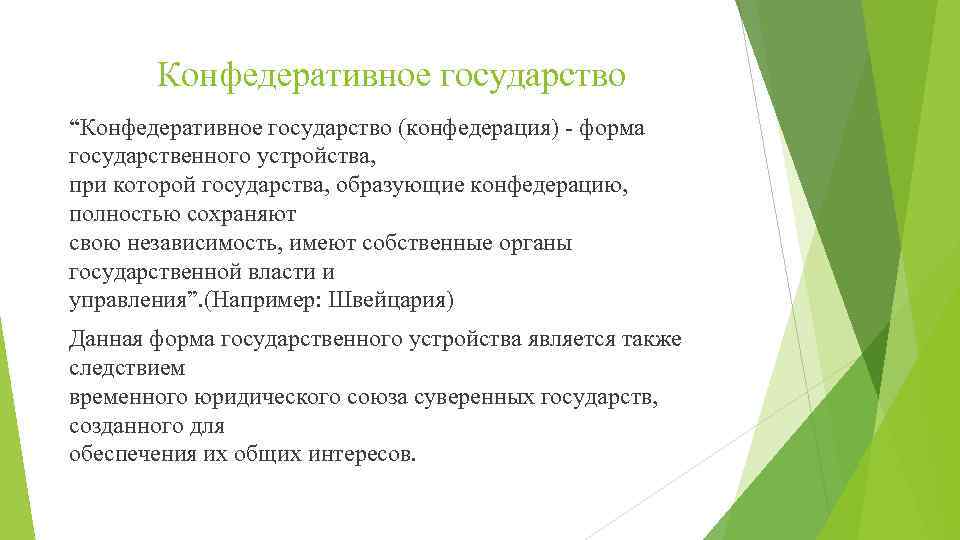 Конфедеративное государство

“Конфедеративное государство (конфедерация) - форма государственного устройства,
при которой государства, образующие конфедерацию, полностью сохраняют
свою независимость, имеют собственные органы государственной власти и
управления”.(Например: Швейцария)

Данная форма государственного устройства является также следствием
временного юридического союза суверенных государств, созданного для
обеспечения их общих интересов.